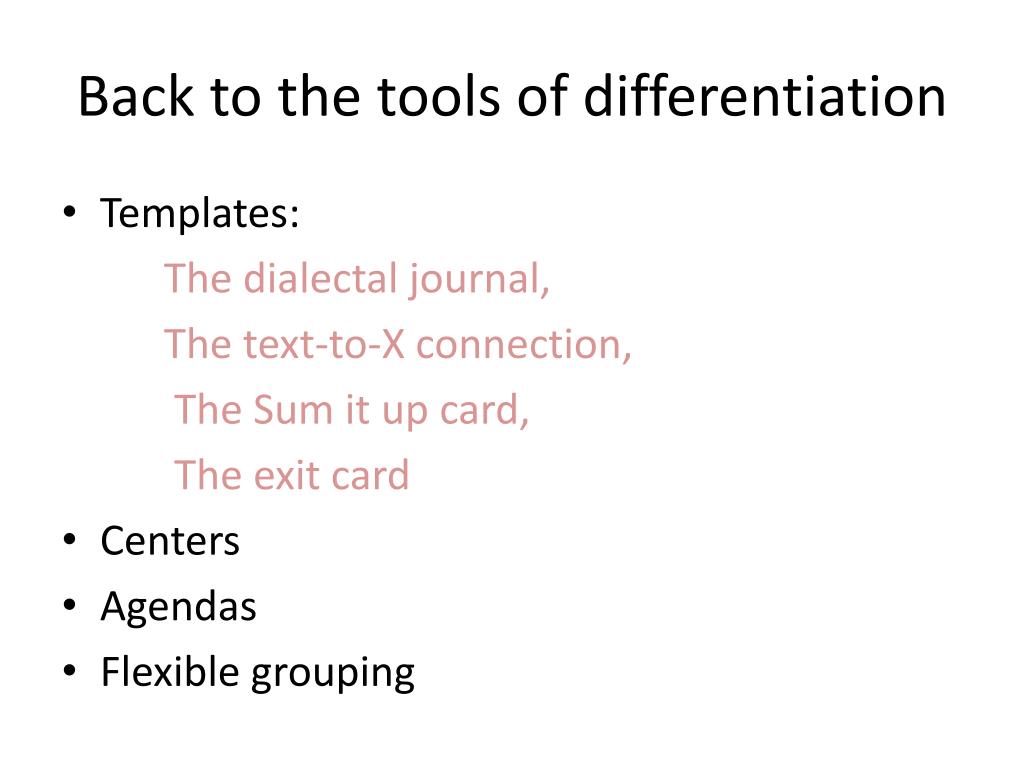 Back to the tools of differentiation

• Templates:
The dialectal journal,
The text-to-X connection,
The Sum it up card,
The exit card
• Centers
• Agendas
• Flexible grouping